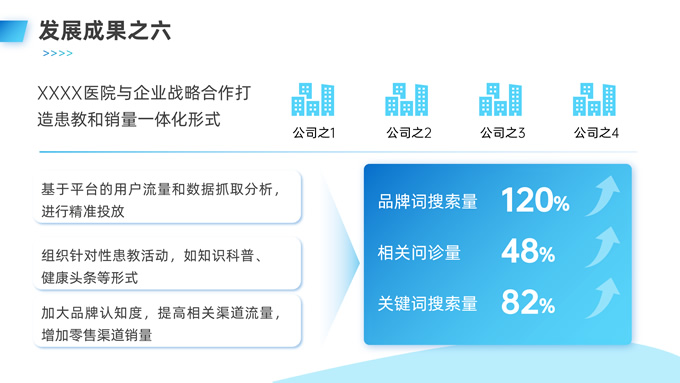 发展成果之六

>>>>

XXXX医院与企业战略合作打造患教和销量一体化形式

公司之1

公司之2

公司之3

公司之4

基于平台的用户流量和数据抓取分析，进行精准投放

组织针对性患教活动，如知识科普、健康头条等形式

加大品牌认知度，提高相关渠道流量，增加零售渠道销量

品牌词搜索量 120%

相关问诊量 48%

关键词搜索量 82%